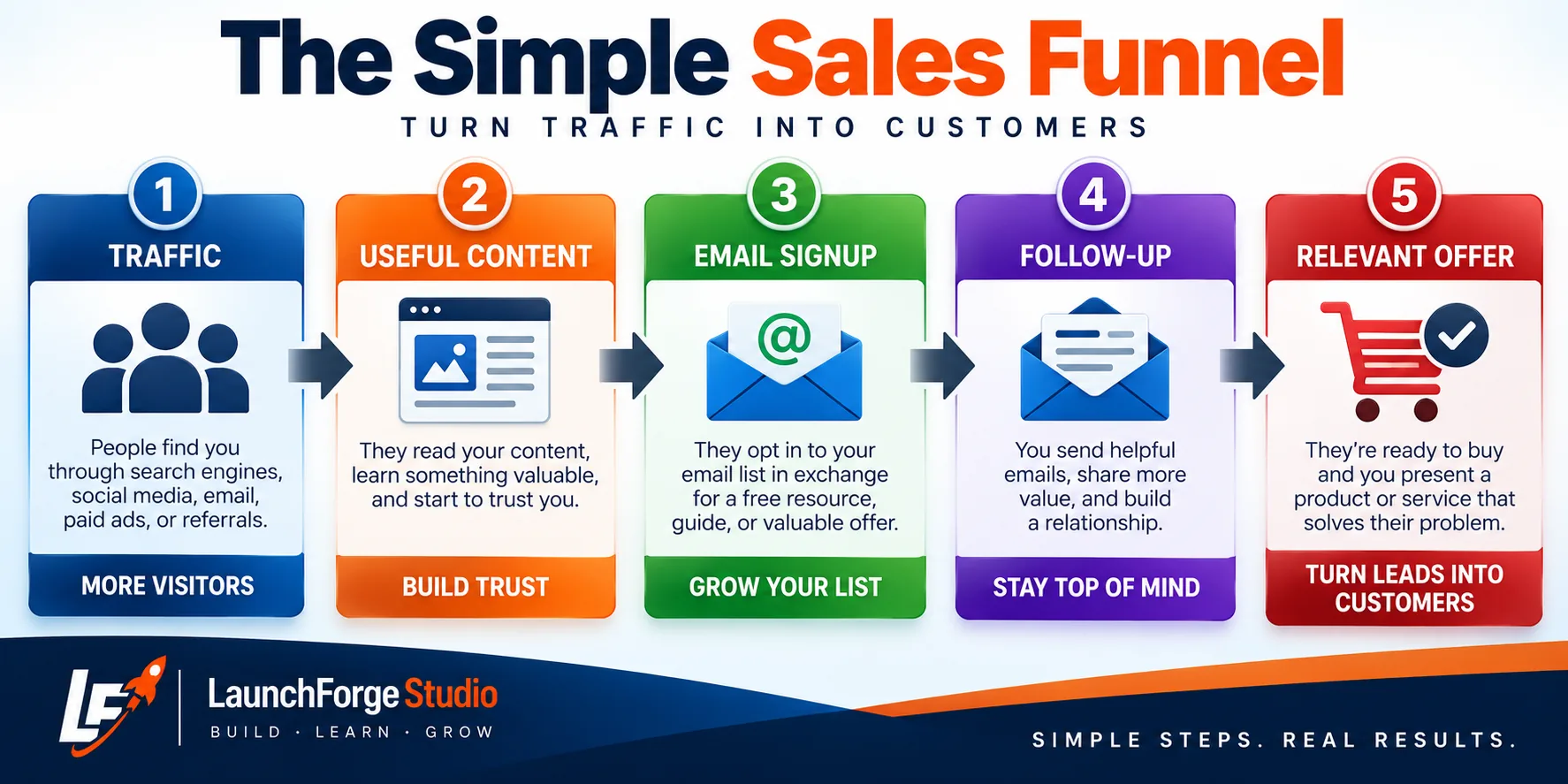 The Simple Sales Funnel

TURN TRAFFIC INTO CUSTOMERS

1
TRAFFIC
People find you through search engines, social media, email, paid ads, or referrals.
MORE VISITORS

2
USEFUL CONTENT
They read your content, learn something valuable, and start to trust you.
BUILD TRUST

3
EMAIL SIGNUP
@
They opt in to your email list in exchange for a free resource, guide, or valuable offer.
GROW YOUR LIST

4
FOLLOW-UP
You send helpful emails, share more value, and build a relationship.
STAY TOP OF MIND

5
RELEVANT OFFER
They're ready to buy and you present a product or service that solves their problem.
TURN LEADS INTO CUSTOMERS

LF
LaunchForge Studio
BUILD · LEARN · GROW

SIMPLE STEPS. REAL RESULTS.